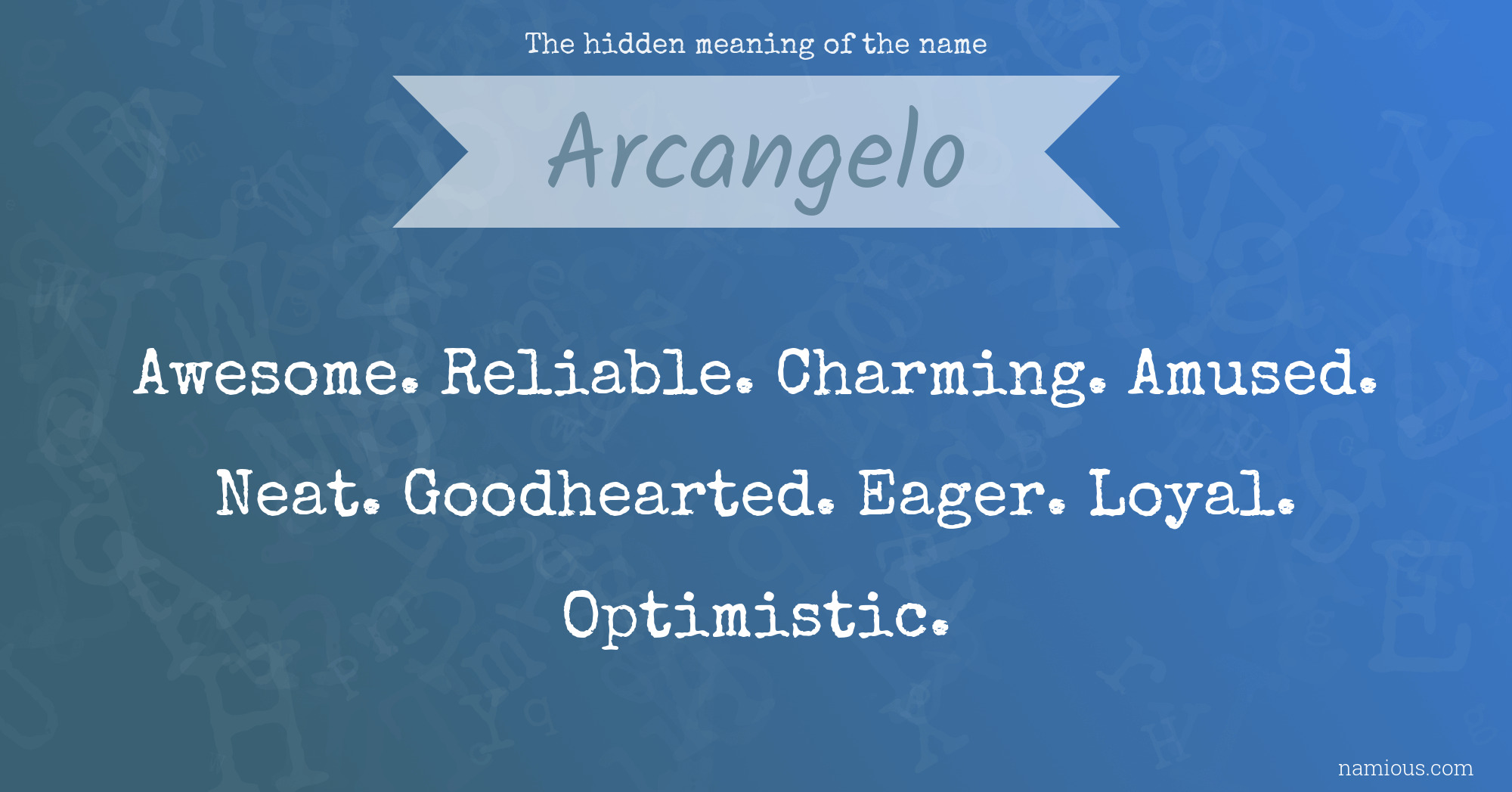 The hidden meaning of the name

Arcangelo

Awesome. Reliable. Charming. Amused. Neat. Goodhearted. Eager. Loyal. Optimistic.

namious.com